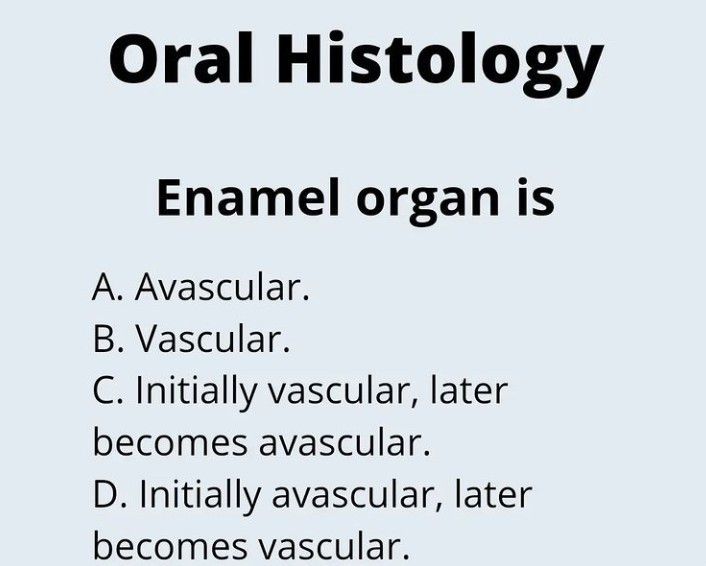 Oral Histology

Enamel organ is

A. Avascular.
B. Vascular.
C. Initially vascular, later becomes avascular.
D. Initially avascular, later becomes vascular.